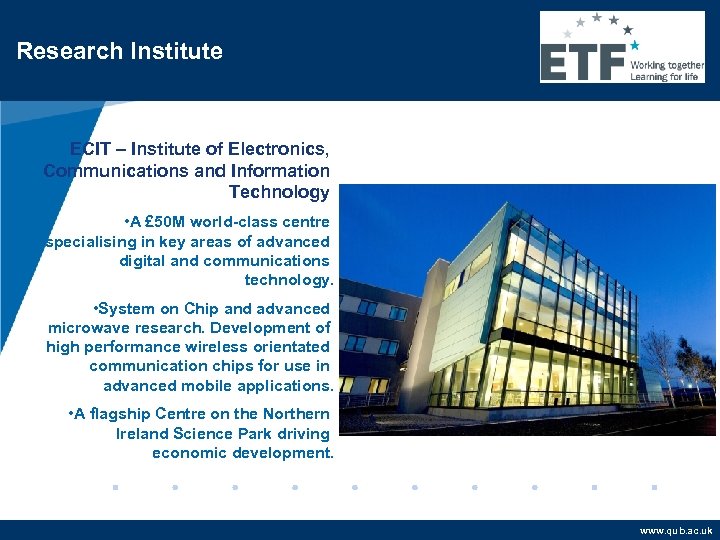 Research Institute

ETF
Working together
Learning for life

ECIT – Institute of Electronics, Communications and Information Technology

•A £50M world-class centre specialising in key areas of advanced digital and communications technology.

•System on Chip and advanced microwave research. Development of high performance wireless orientated communication chips for use in advanced mobile applications.

•A flagship Centre on the Northern Ireland Science Park driving economic development.

www.qub.ac.uk